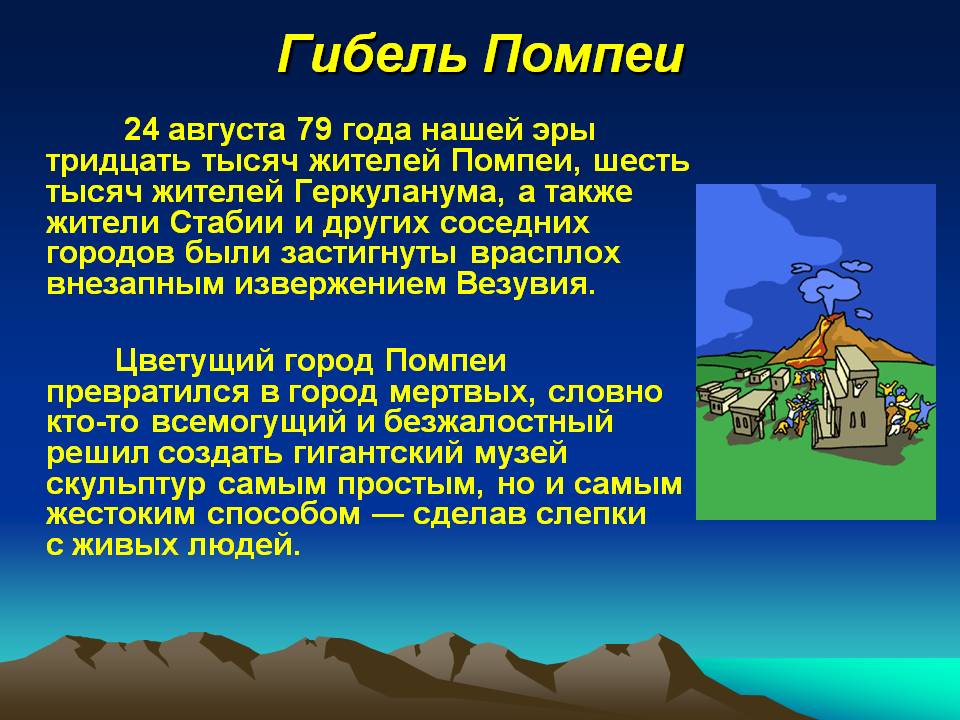 Гибель Помпеи

24 августа 79 года нашей эры тридцать тысяч жителей Помпеи, шесть тысяч жителей Геркуланума, а также жители Стабии и других соседних городов были застигнуты врасплох внезапным извержением Везувия.

Цветущий город Помпеи превратился в город мертвых, словно кто-то всемогущий и безжалостный решил создать гигантский музей скульптур самым простым, но и самым жестоким способом — сделав слепки с живых людей.